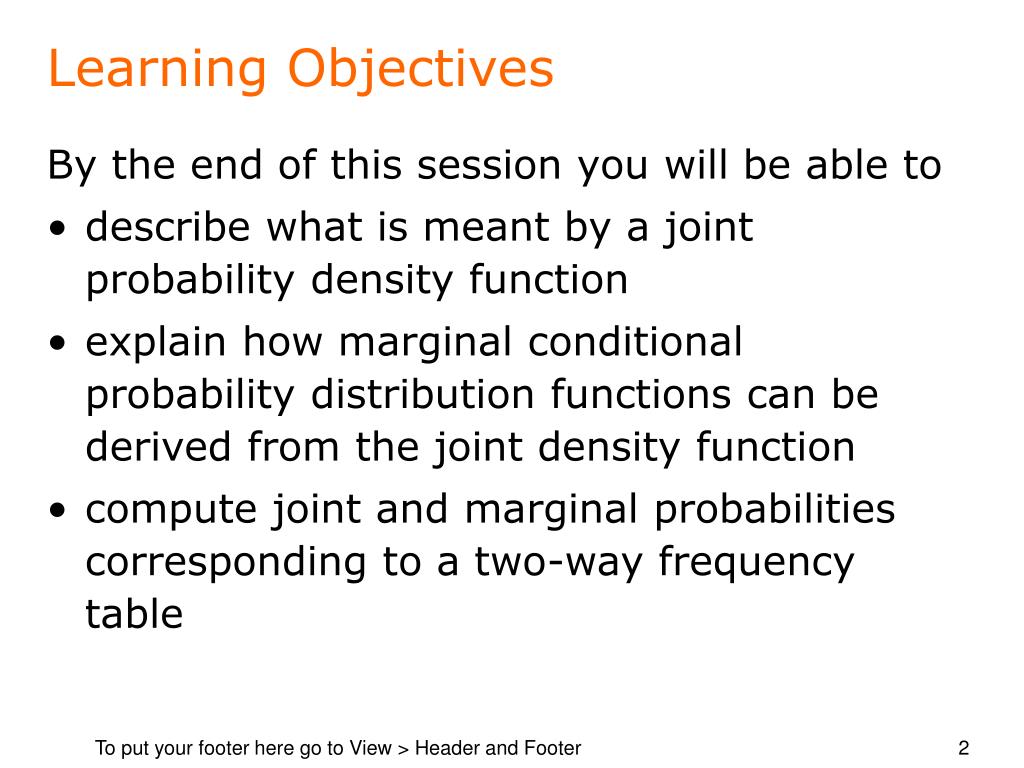 Learning Objectives

By the end of this session you will be able to

• describe what is meant by a joint probability density function

• explain how marginal conditional probability distribution functions can be derived from the joint density function

• compute joint and marginal probabilities corresponding to a two-way frequency table

To put your footer here go to View > Header and Footer

2